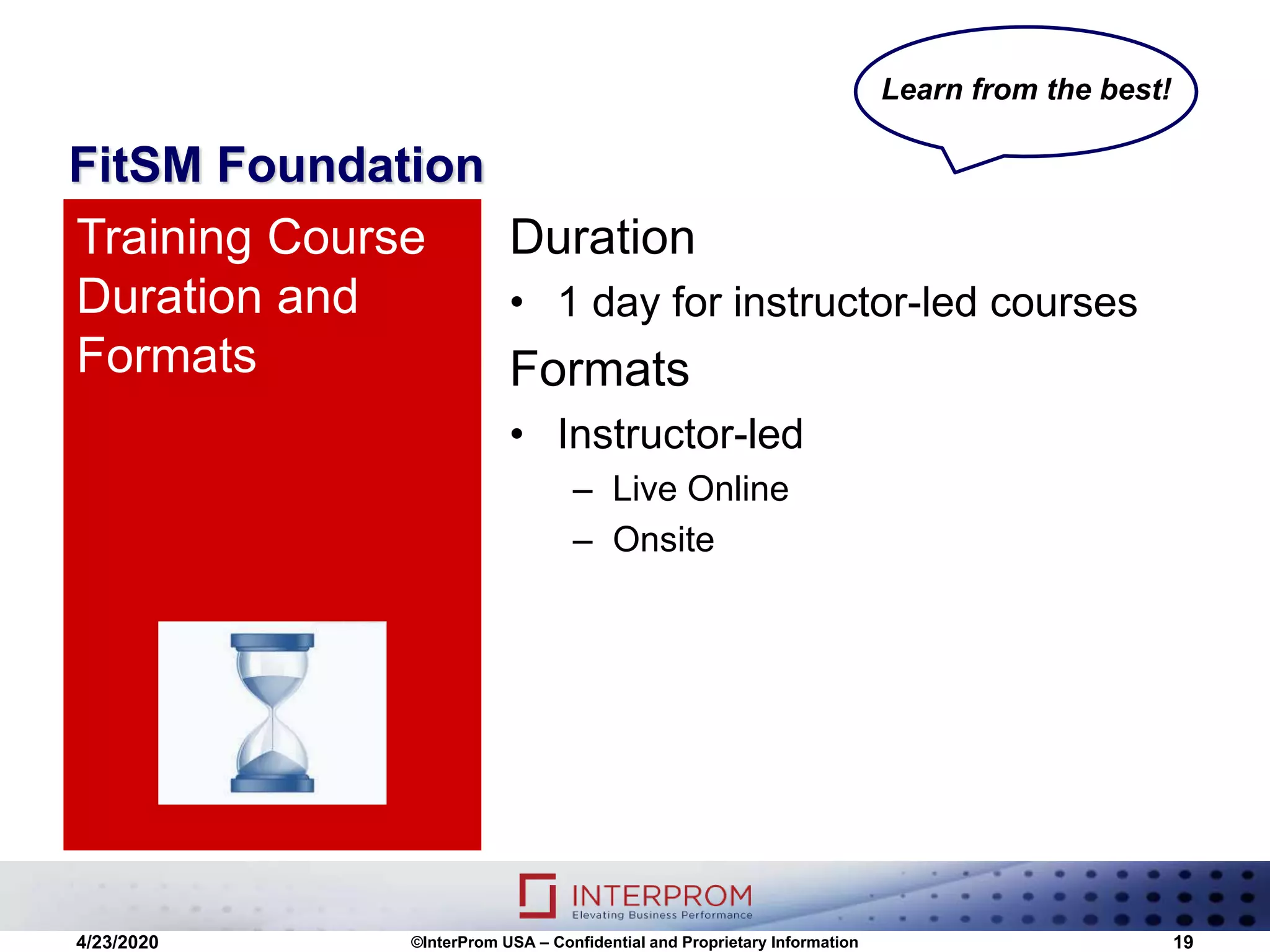 Learn from the best!

FitSM Foundation

Training Course Duration and Formats

Duration

• 1 day for instructor-led courses

Formats

• Instructor-led

– Live Online

– Onsite

INTERPROM
Elevating Business Performance

4/23/2020 ©InterProm USA – Confidential and Proprietary Information 19